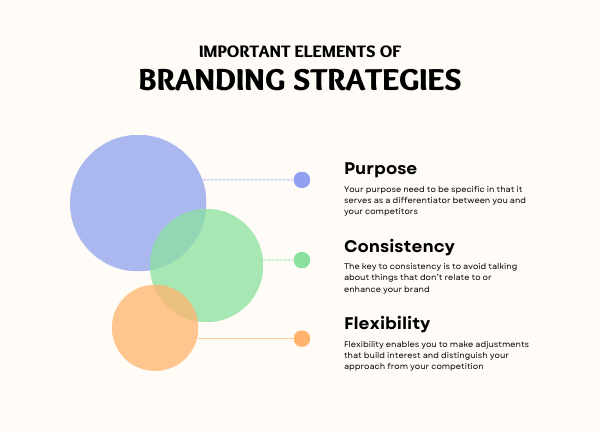 IMPORTANT ELEMENTS OF
BRANDING STRATEGIES

Purpose

Your purpose need to be specific in that it serves as a differentiator between you and your competitors

Consistency

The key to consistency is to avoid talking about things that don't relate to or enhance your brand

Flexibility

Flexibility enables you to make adjustments that build interest and distinguish your approach from your competition